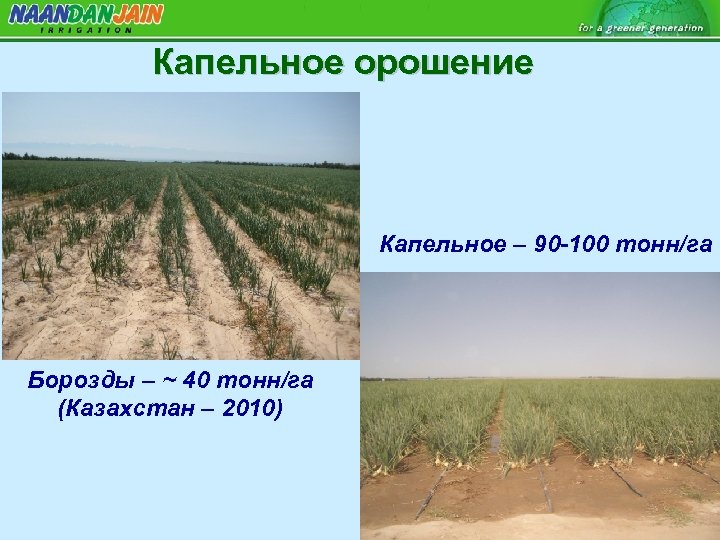 NAANDANJAIN
IRRIGATION

for a greener generation

Капельное орошение

Капельное – 90-100 тонн/га

Борозды – ~ 40 тонн/га
(Казахстан – 2010)